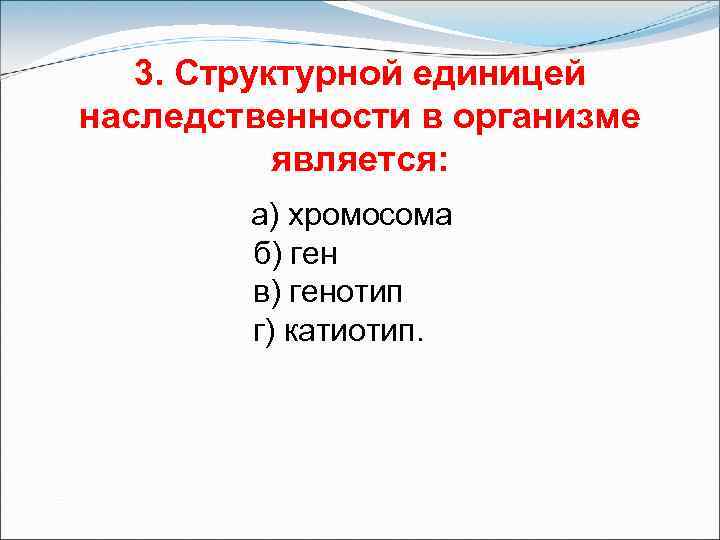 3. Структурной единицей наследственности в организме является:

а) хромосома
б) ген
в) генотип
г) катиотип.